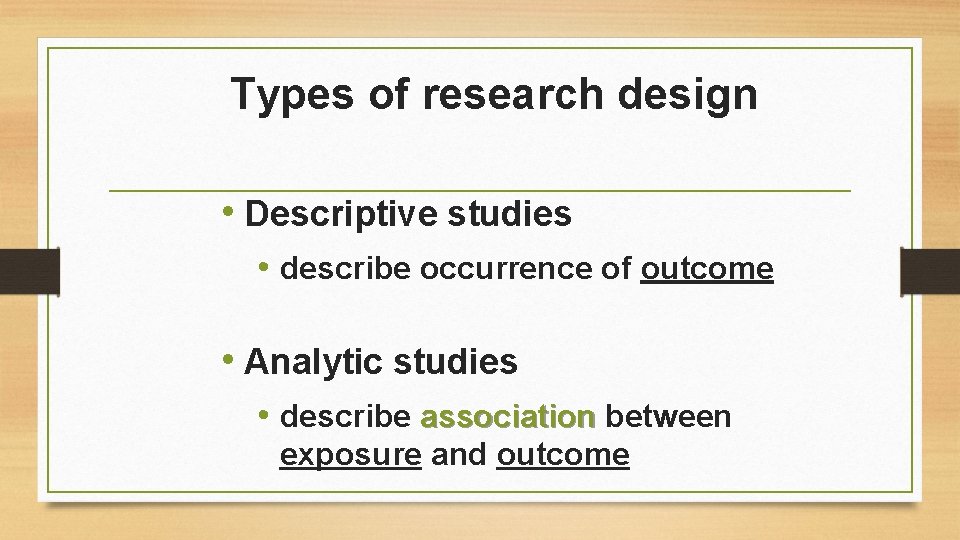 Types of research design

• Descriptive studies
  • describe occurrence of outcome

• Analytic studies
  • describe association between exposure and outcome